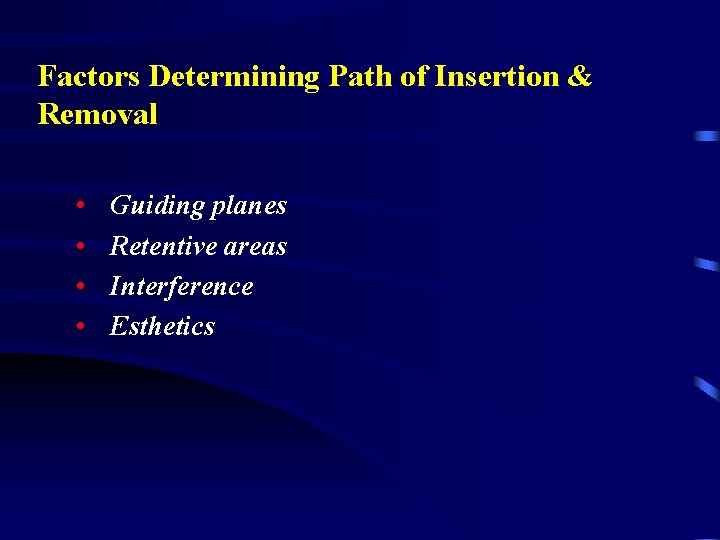 Factors Determining Path of Insertion & Removal

• Guiding planes
• Retentive areas
• Interference
• Esthetics